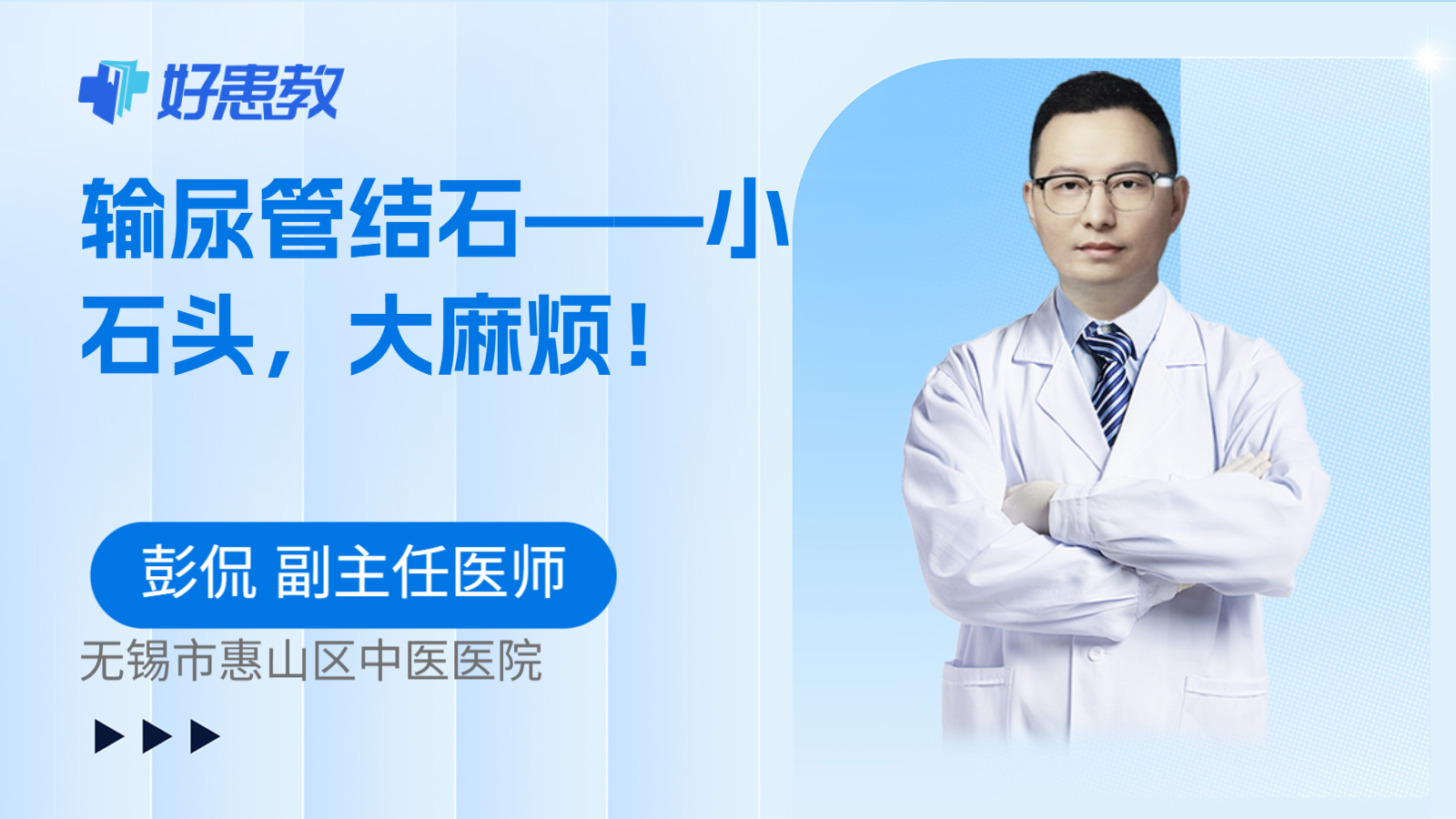 好患教

输尿管结石——小石头，大麻烦！

彭侃 副主任医师

无锡市惠山区中医医院